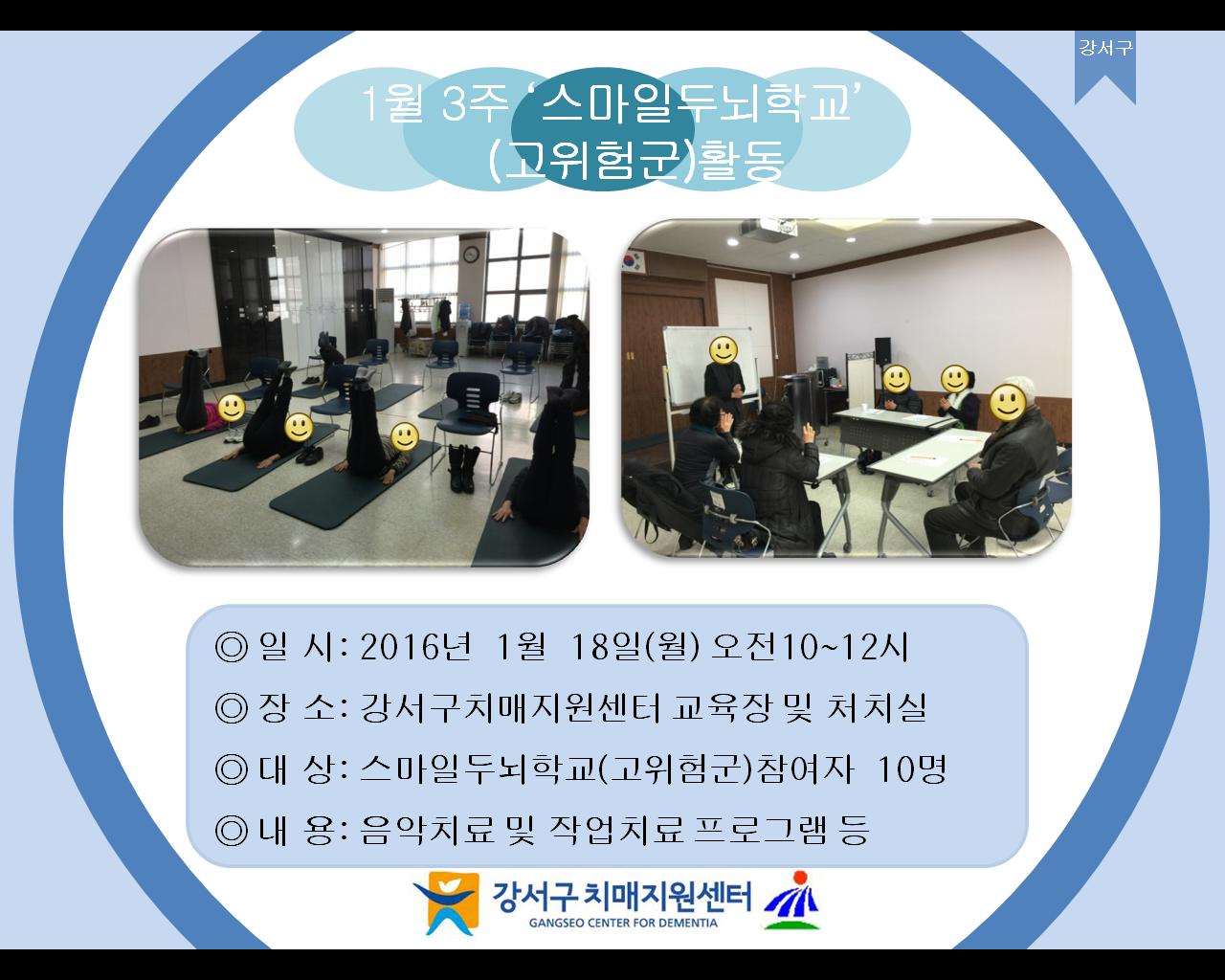 강서구

1월 3주 ‘스마일두뇌학교’ (고위험군)활동

◎ 일 시: 2016년 1월 18일(월) 오전10~12시

◎ 장 소: 강서구치매지원센터 교육장 및 처치실

◎ 대 상: 스마일두뇌학교(고위험군)참여자 10명

◎ 내 용: 음악치료 및 작업치료 프로그램 등

강서구 치매지원센터
GANGSEO CENTER FOR DEMENTIA